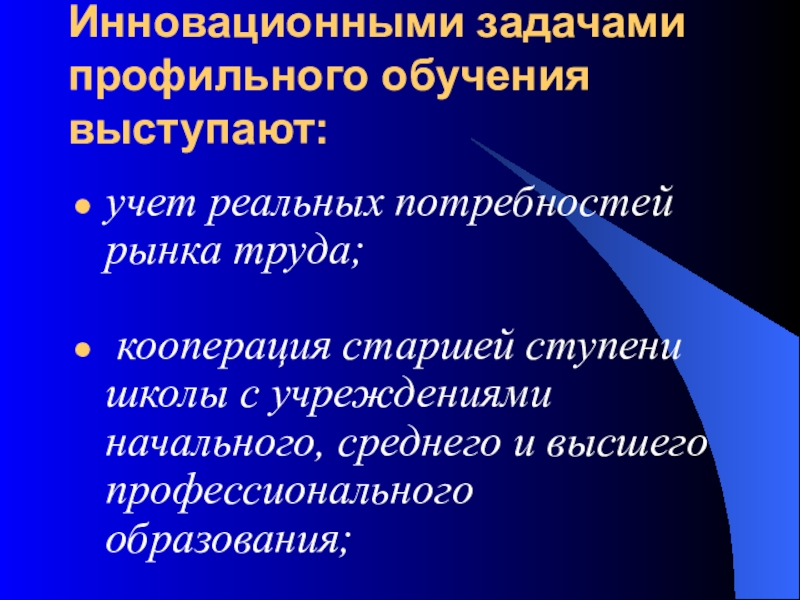 Инновационными задачами профильного обучения выступают:

- учет реальных потребностей рынка труда;

- кооперация старшей ступени школы с учреждениями начального, среднего и высшего профессионального образования;